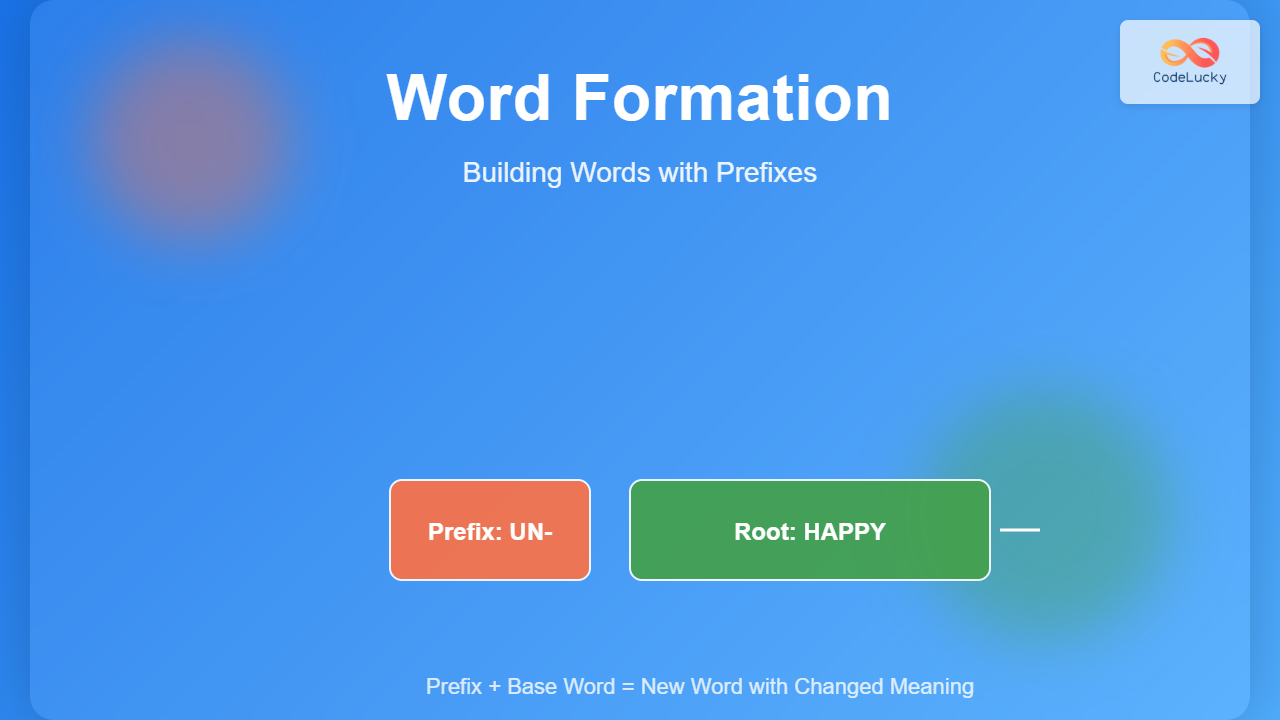 CodeLucky

Word Formation

Building Words with Prefixes

Prefix: UN-

Root: HAPPY

Prefix + Base Word = New Word with Changed Meaning